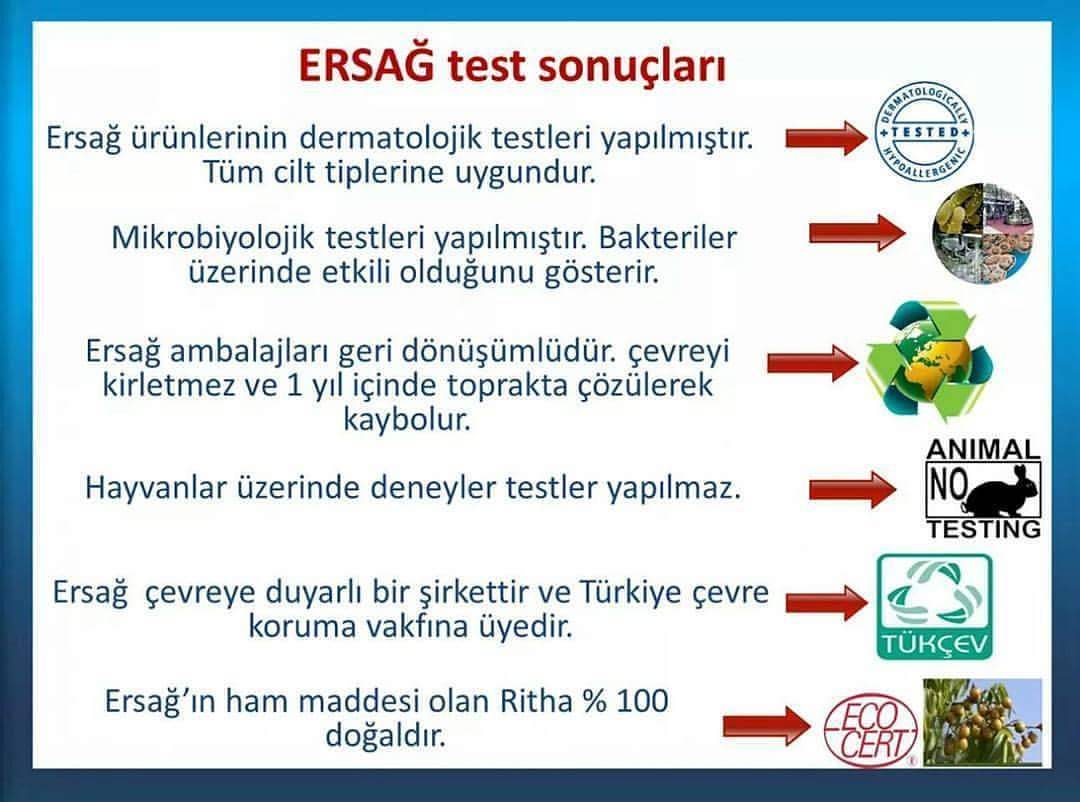 ERSAĞ test sonuçları

Ersağ ürünlerinin dermatolojik testleri yapılmıştır. Tüm cilt tiplerine uygundur.

DERMATOLOGICALLY TESTED HYPOALLERGENIC

Mikrobiyolojik testleri yapılmıştır. Bakteriler üzerinde etkili olduğunu gösterir.

Ersağ ambalajları geri dönüşümlüdür. çevreyi kirletmez ve 1 yıl içinde toprakta çözülerek kaybolur.

Hayvanlar üzerinde deneyler testler yapılmaz.

ANIMAL NO TESTING

Ersağ çevreye duyarlı bir şirkettir ve Türkiye çevre koruma vakfına üyedir.

TÜKÇEV

Ersağ'ın ham maddesi olan Ritha % 100 doğaldır.

ECO CERT